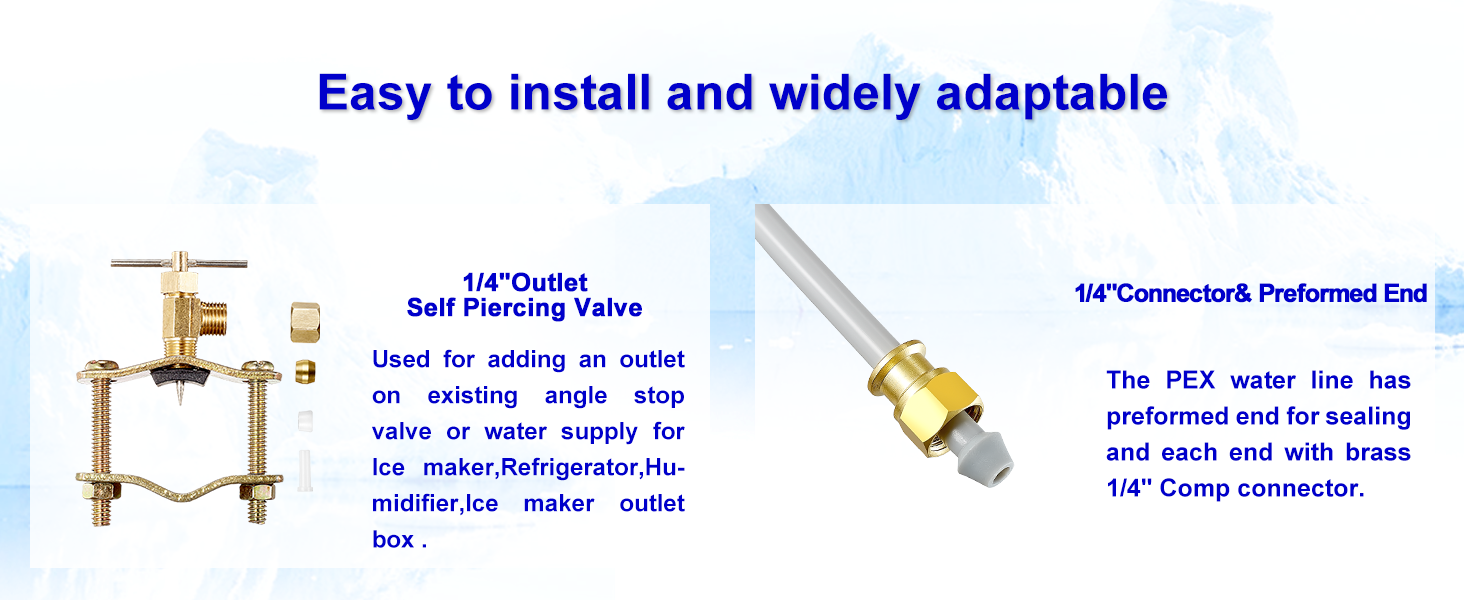 Easy to install and widely adaptable

1/4"Outlet
Self Piercing Valve

Used for adding an outlet on existing angle stop valve or water supply for Ice maker,Refrigerator,Humidifier,Ice maker outlet box .

1/4"Connector& Preformed End

The PEX water line has preformed end for sealing and each end with brass 1/4" Comp connector.